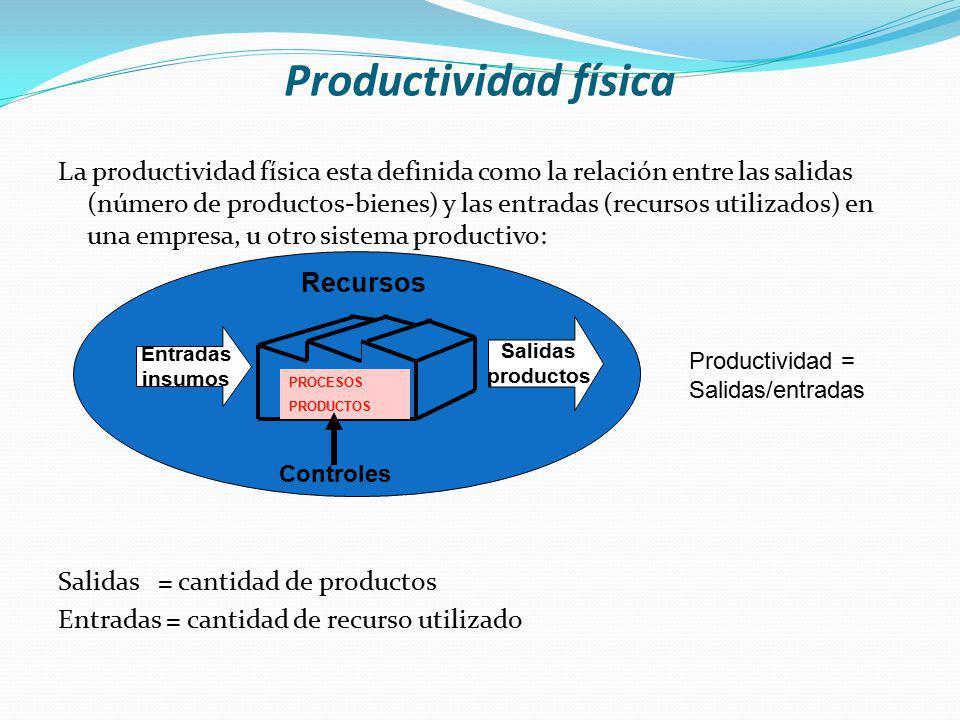 Productividad física

La productividad física esta definida como la relación entre las salidas (número de productos-bienes) y las entradas (recursos utilizados) en una empresa, u otro sistema productivo:

Recursos

Entradas insumos

PROCESOS
PRODUCTOS

Salidas productos

Controles

Productividad = Salidas/entradas

Salidas = cantidad de productos
Entradas = cantidad de recurso utilizado